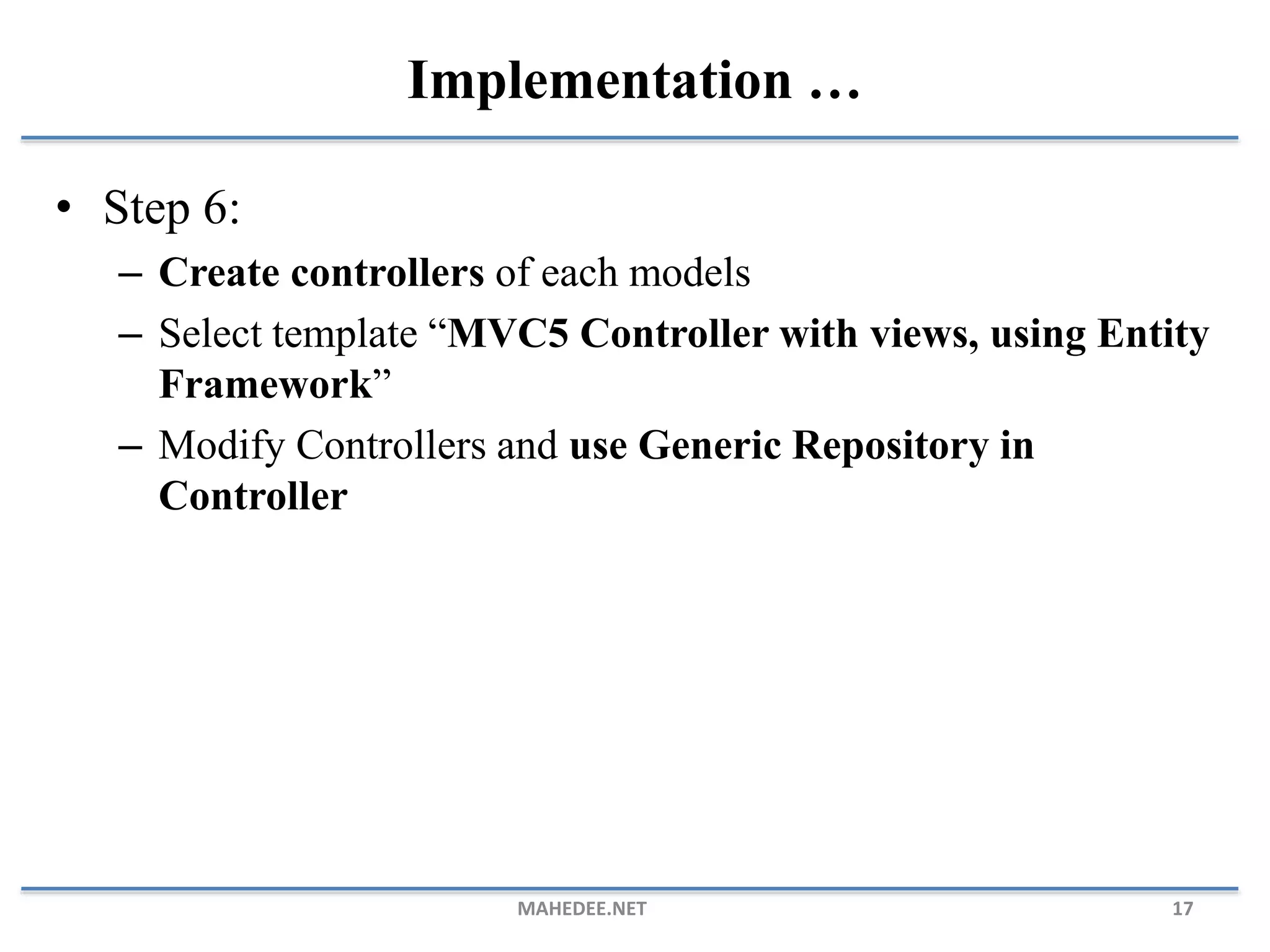 Implementation …

• Step 6:
– Create controllers of each models
– Select template “MVC5 Controller with views, using Entity Framework”
– Modify Controllers and use Generic Repository in Controller

MAHEDEE.NET 17